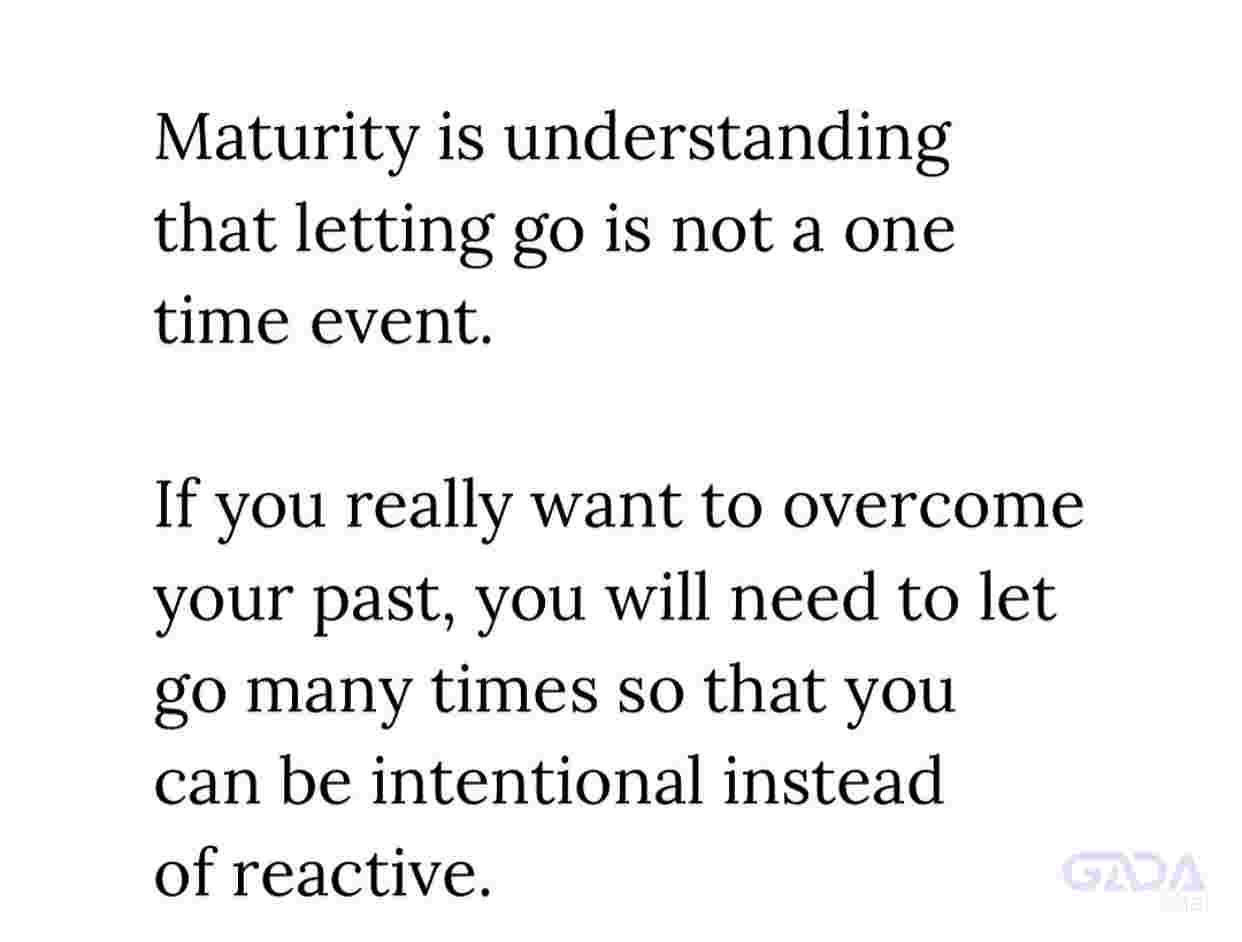 Maturity is understanding that letting go is not a one time event.

If you really want to overcome your past, you will need to let go many times so that you can be intentional instead of reactive.

GADA